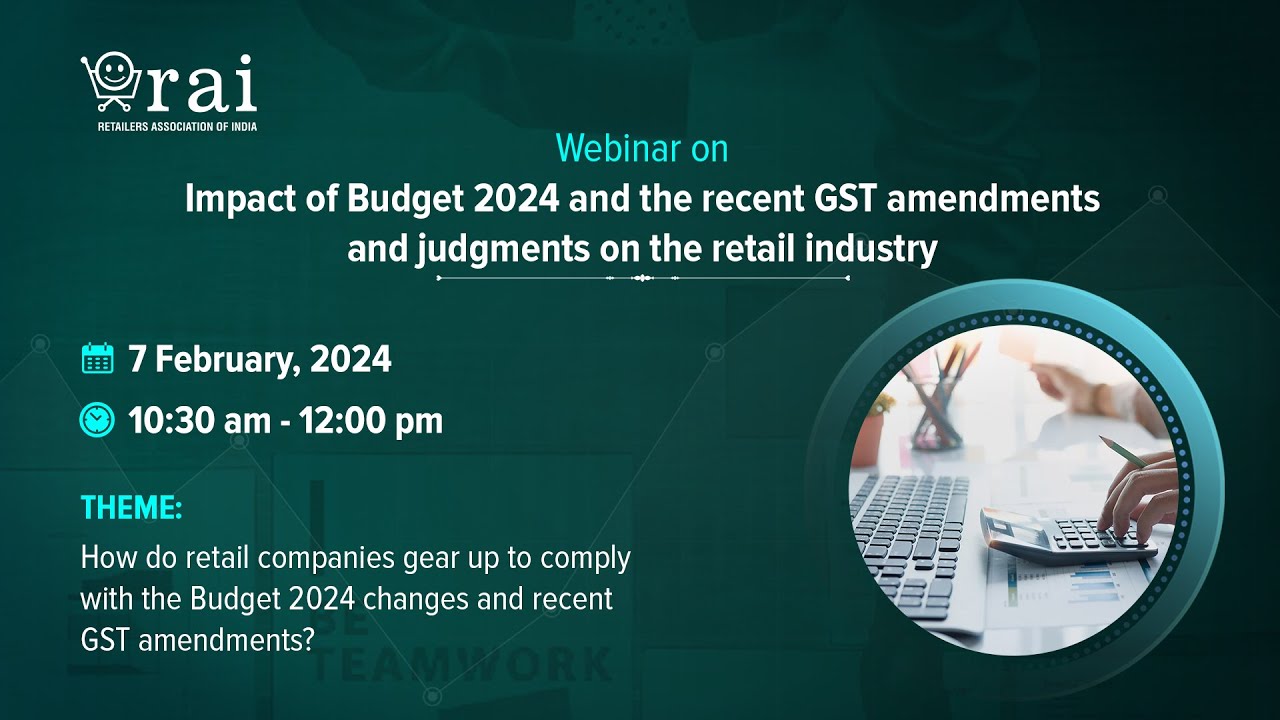 rai
RETAILERS ASSOCIATION OF INDIA

Webinar on
Impact of Budget 2024 and the recent GST amendments and judgments on the retail industry

7 February, 2024

10:30 am - 12:00 pm

THEME:
How do retail companies gear up to comply with the Budget 2024 changes and recent GST amendments?

TEAMWORK